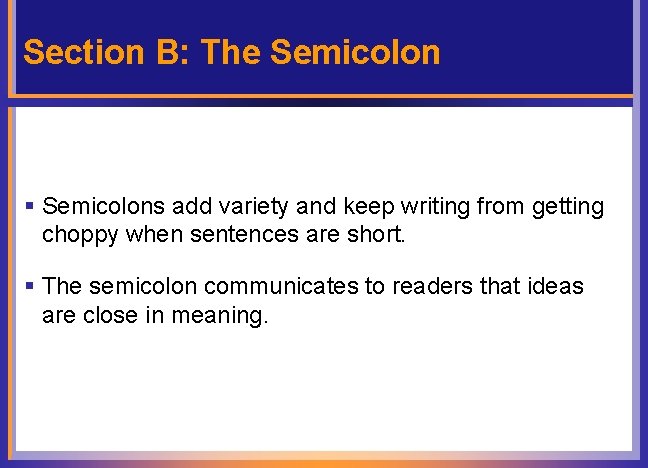 Section B: The Semicolon

▪ Semicolons add variety and keep writing from getting choppy when sentences are short.

▪ The semicolon communicates to readers that ideas are close in meaning.